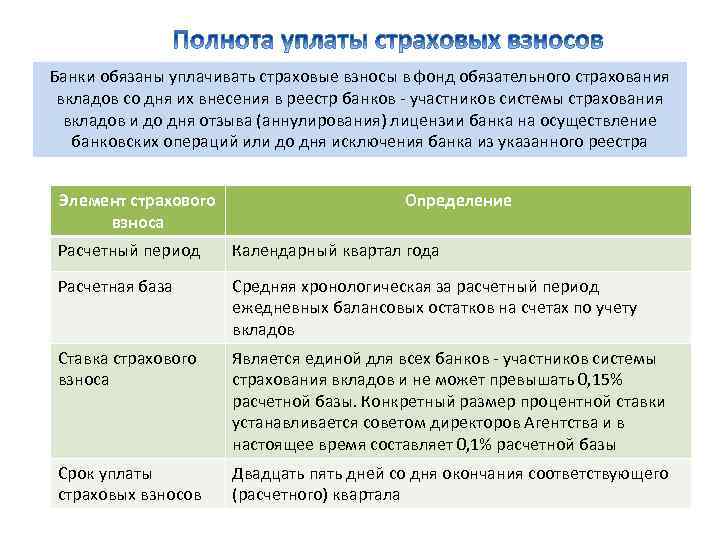 Полнота уплаты страховых взносов

Банки обязаны уплачивать страховые взносы в фонд обязательного страхования вкладов со дня их внесения в реестр банков - участников системы страхования вкладов и до дня отзыва (аннулирования) лицензии банка на осуществление банковских операций или до дня исключения банка из указанного реестра

| Элемент страхового взноса | Определение |
|---|---|
| Расчетный период | Календарный квартал года |
| Расчетная база | Средняя хронологическая за расчетный период ежедневных балансовых остатков на счетах по учету вкладов |
| Ставка страхового взноса | Является единой для всех банков - участников системы страхования вкладов и не может превышать 0,15% расчетной базы. Конкретный размер процентной ставки устанавливается советом директоров Агентства и в настоящее время составляет 0,1% расчетной базы |
| Срок уплаты страховых взносов | Двадцать пять дней со дня окончания соответствующего (расчетного) квартала |